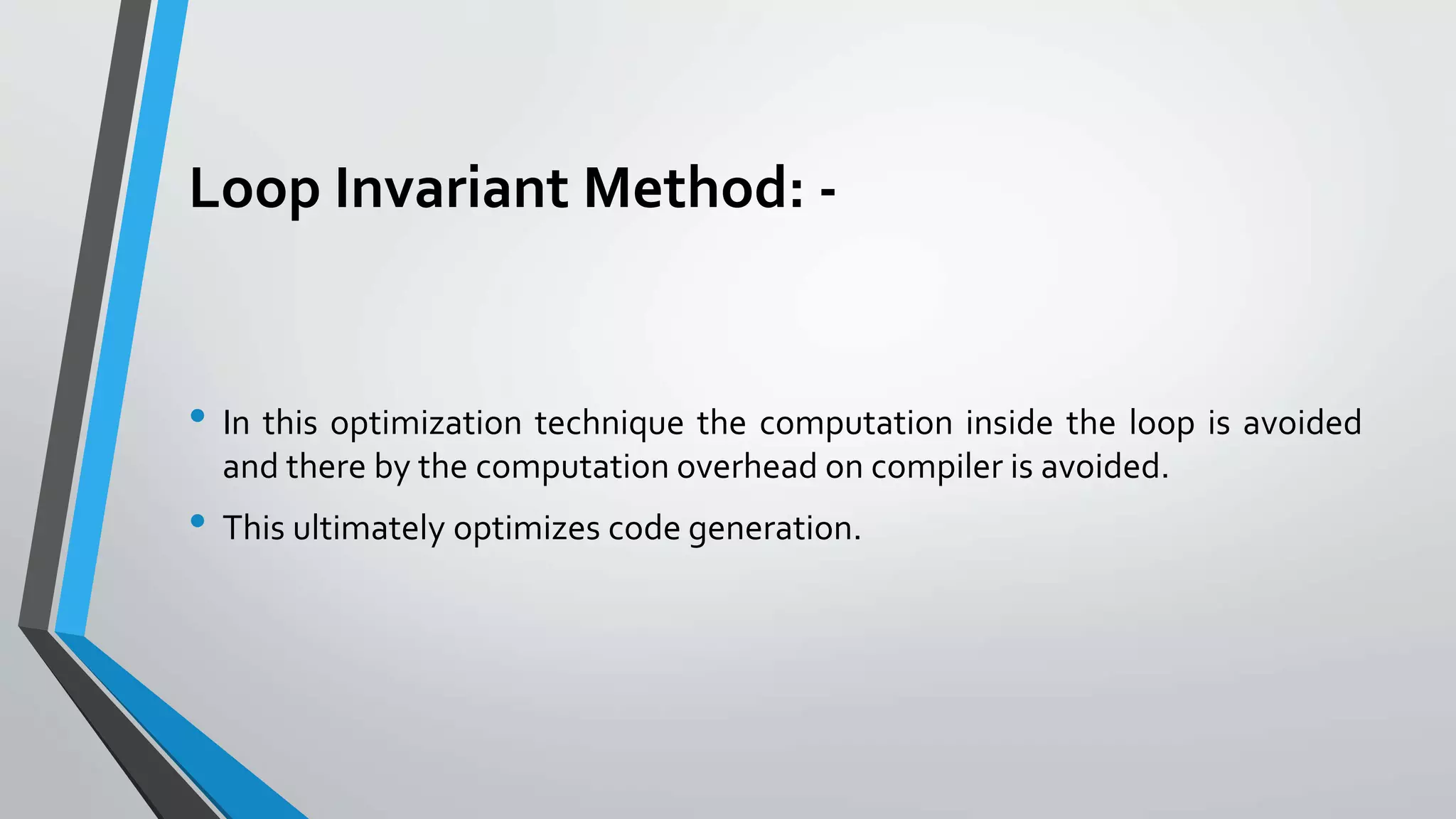 Loop Invariant Method: -

• In this optimization technique the computation inside the loop is avoided and there by the computation overhead on compiler is avoided.

• This ultimately optimizes code generation.